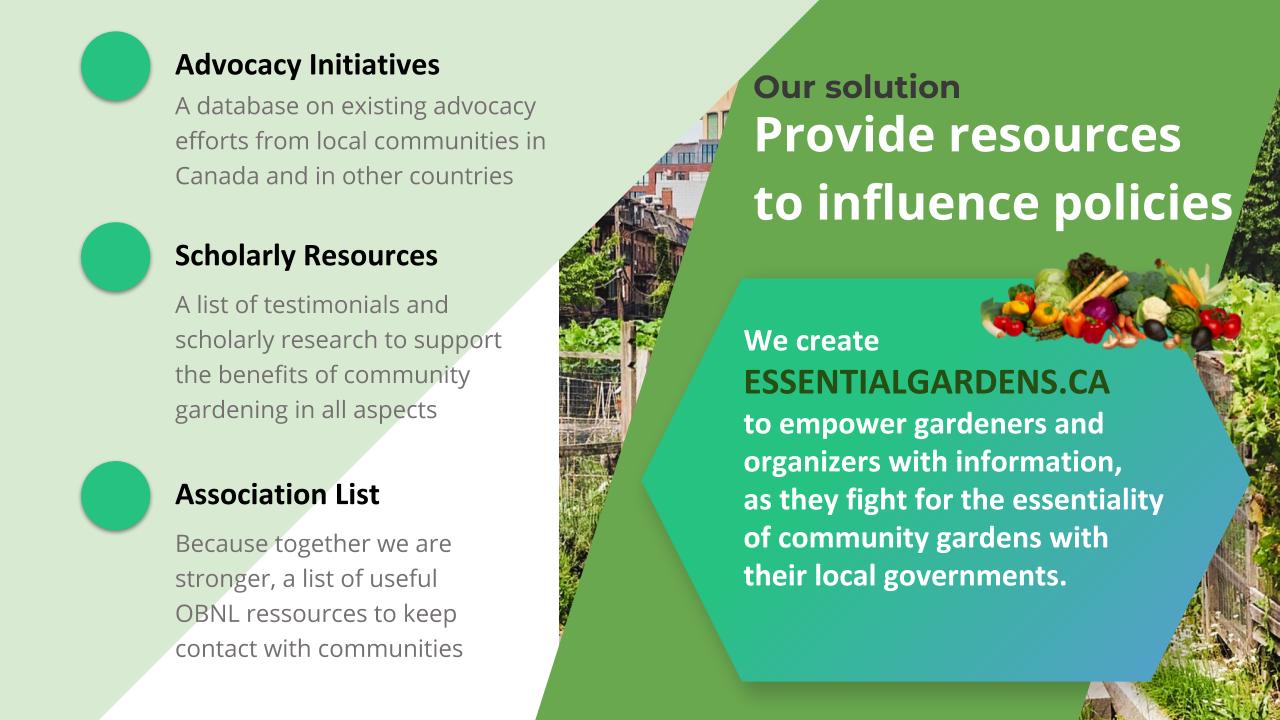 Advocacy Initiatives
A database on existing advocacy efforts from local communities in Canada and in other countries

Scholarly Resources
A list of testimonials and scholarly research to support the benefits of community gardening in all aspects

Association List
Because together we are stronger, a list of useful OBNL ressources to keep contact with communities

Our solution
Provide resources to influence policies

We create
ESSENTIALGARDENS.CA
to empower gardeners and organizers with information, as they fight for the essentiality of community gardens with their local governments.